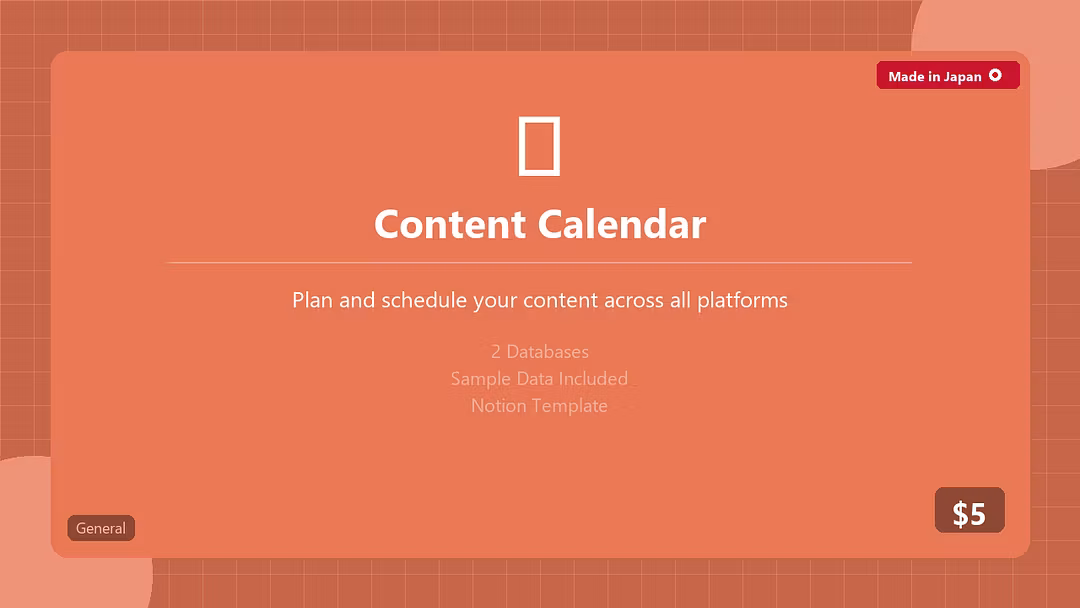 Made in Japan

Content Calendar

Plan and schedule your content across all platforms

2 Databases
Sample Data Included
Notion Template

General

$5